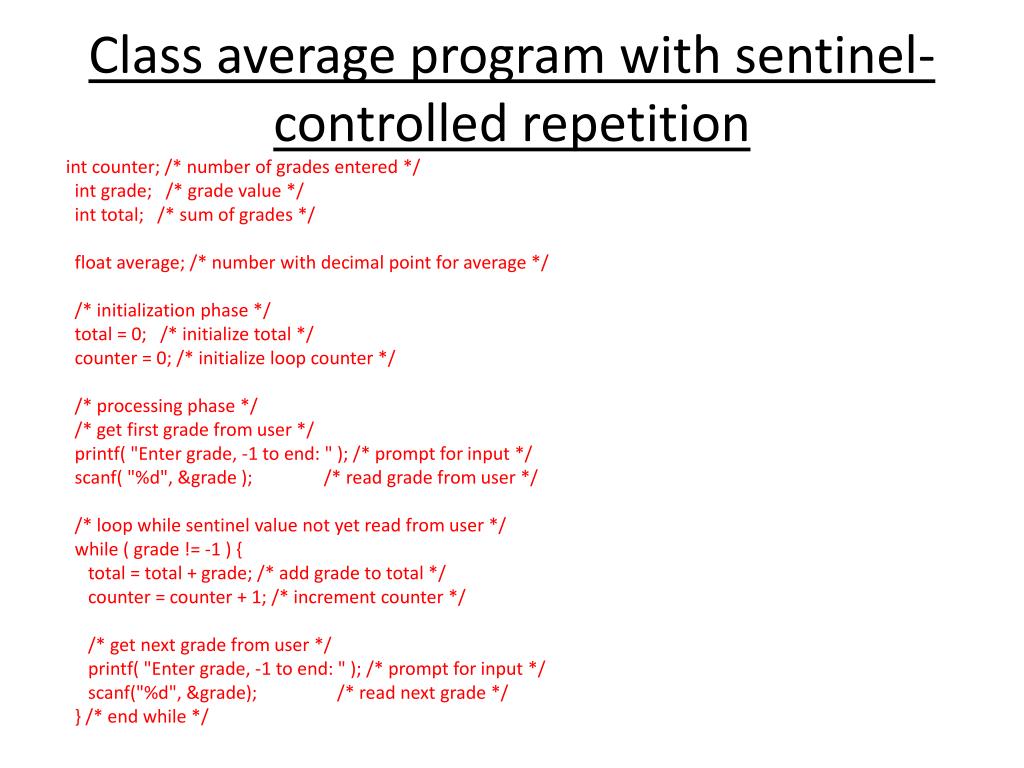 Class average program with sentinel-controlled repetition

int counter; /* number of grades entered */
int grade; /* grade value */
int total; /* sum of grades */

float average; /* number with decimal point for average */

/* initialization phase */
total = 0; /* initialize total */
counter = 0; /* initialize loop counter */

/* processing phase */
/* get first grade from user */
printf( "Enter grade, -1 to end: " ); /* prompt for input */
scanf( "%d", &grade ); /* read grade from user */

/* loop while sentinel value not yet read from user */
while ( grade != -1 ) {
total = total + grade; /* add grade to total */
counter = counter + 1; /* increment counter */

/* get next grade from user */
printf( "Enter grade, -1 to end: " ); /* prompt for input */
scanf("%d", &grade); /* read next grade */
} /* end while */